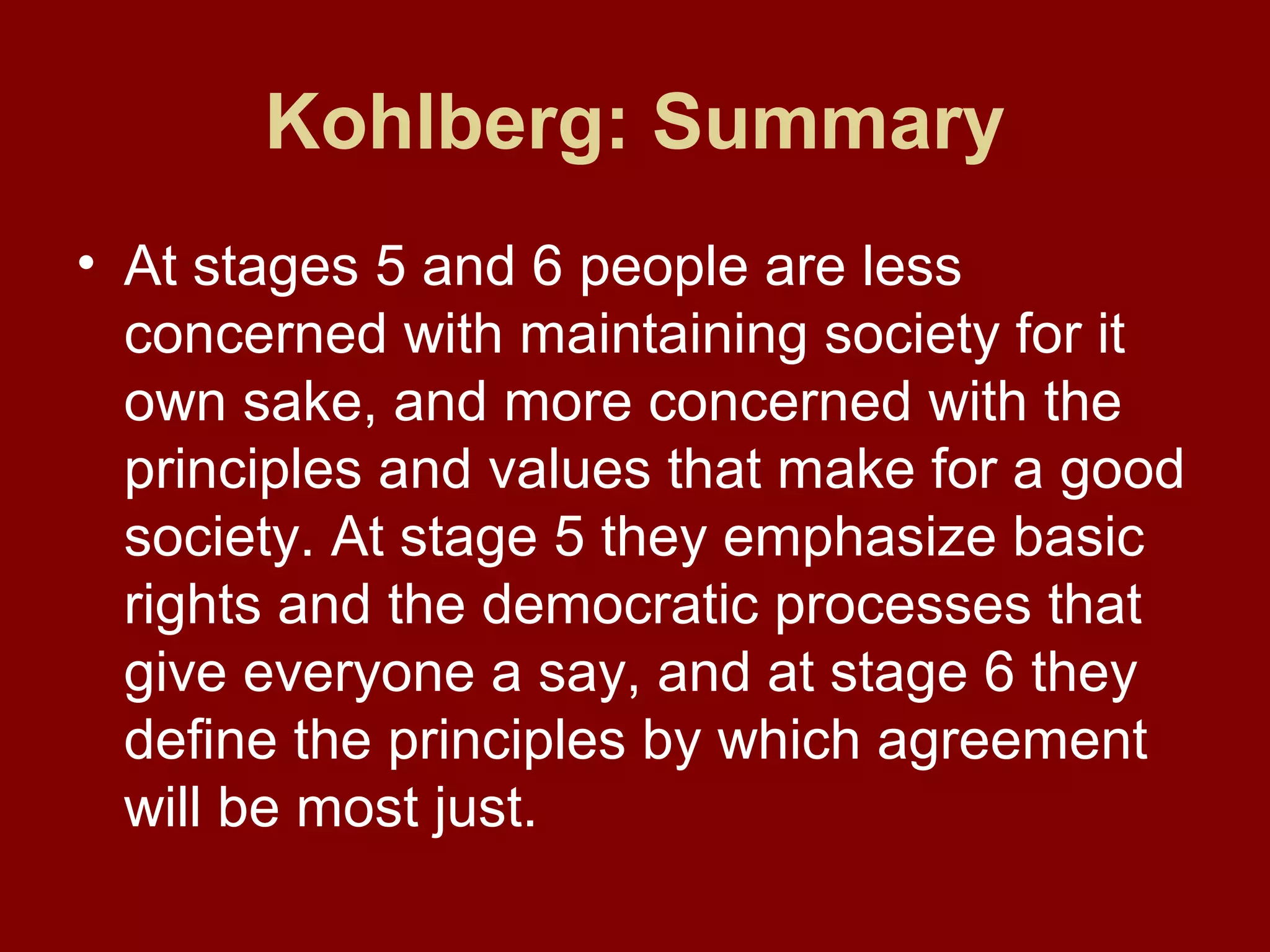 Kohlberg: Summary

• At stages 5 and 6 people are less concerned with maintaining society for it own sake, and more concerned with the principles and values that make for a good society. At stage 5 they emphasize basic rights and the democratic processes that give everyone a say, and at stage 6 they define the principles by which agreement will be most just.